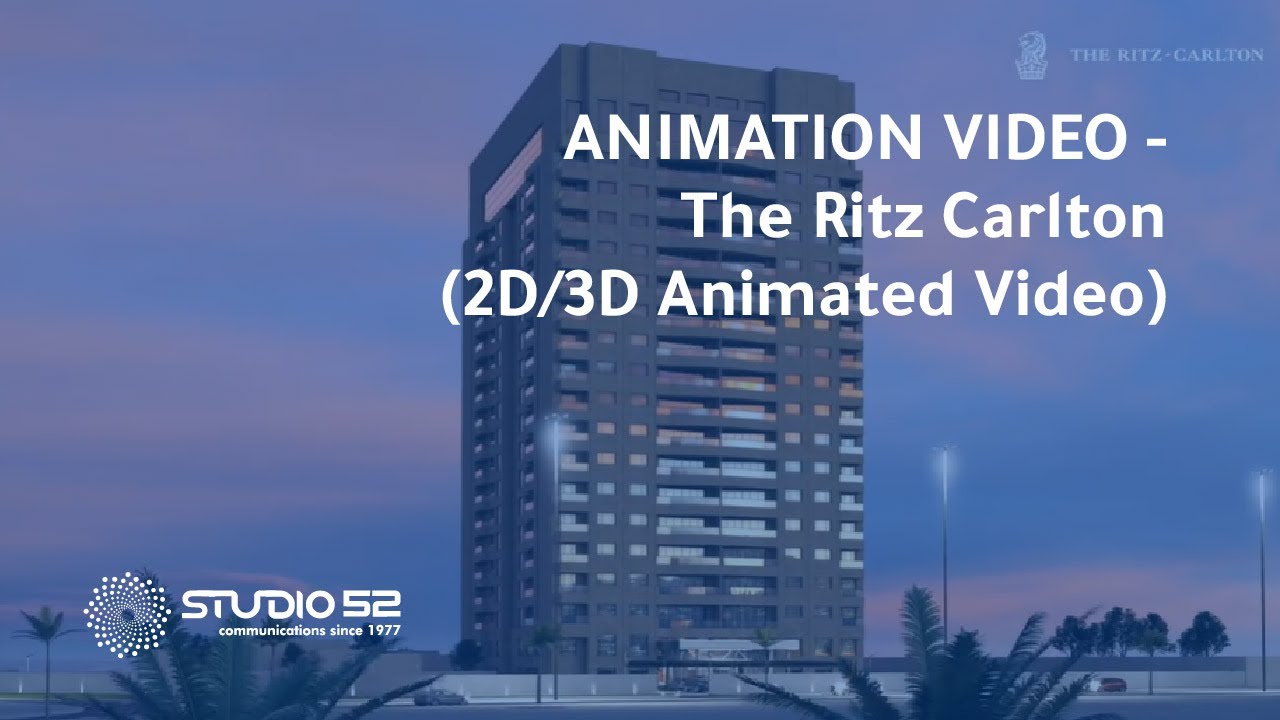 THE RITZ-CARLTON

ANIMATION VIDEO - The Ritz Carlton (2D/3D Animated Video)

STUDIO 52
communications since 1977